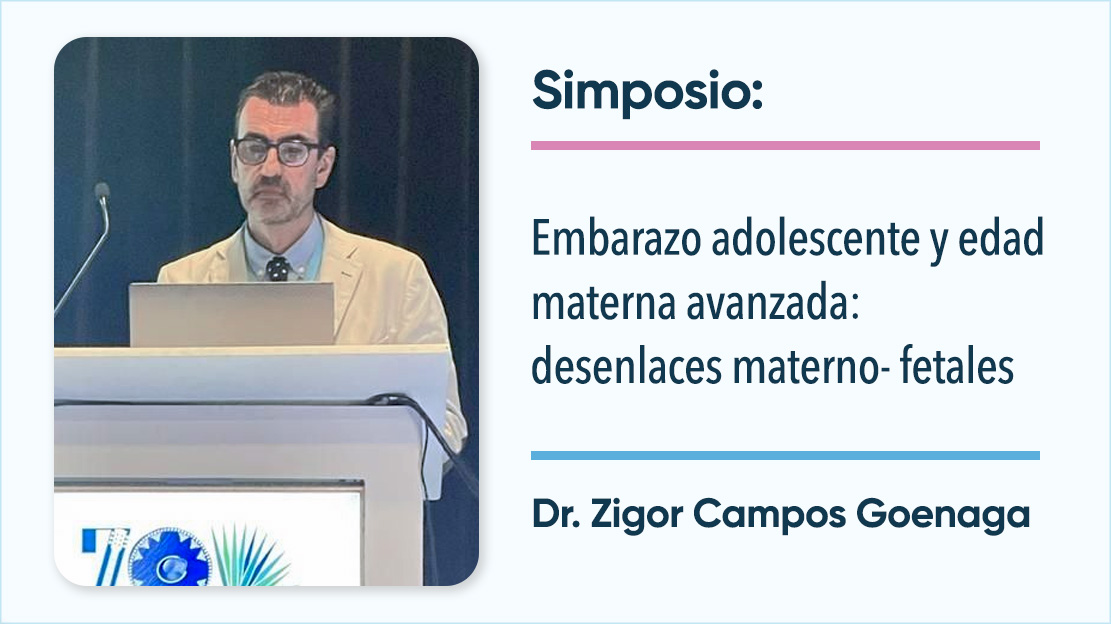 Simposio:

Embarazo adolescente y edad materna avanzada: desenlaces materno- fetales

Dr. Zigor Campos Goenaga